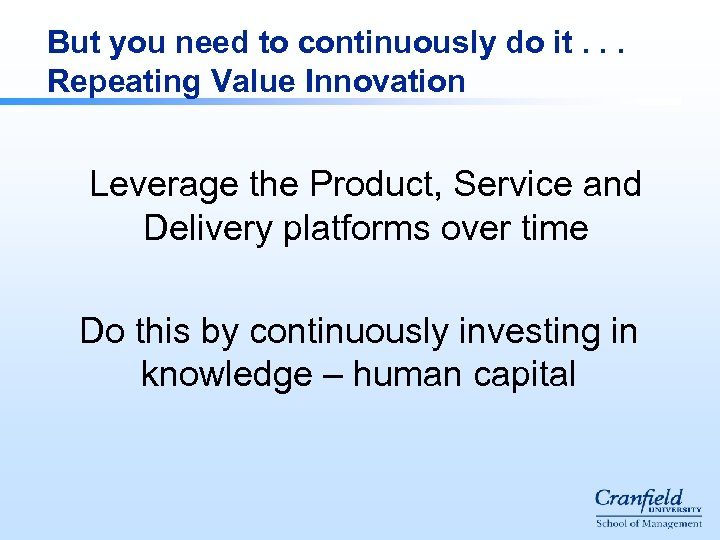 But you need to continuously do it . . .
Repeating Value Innovation

Leverage the Product, Service and Delivery platforms over time

Do this by continuously investing in knowledge – human capital

Cranfield
UNIVERSITY
School of Management